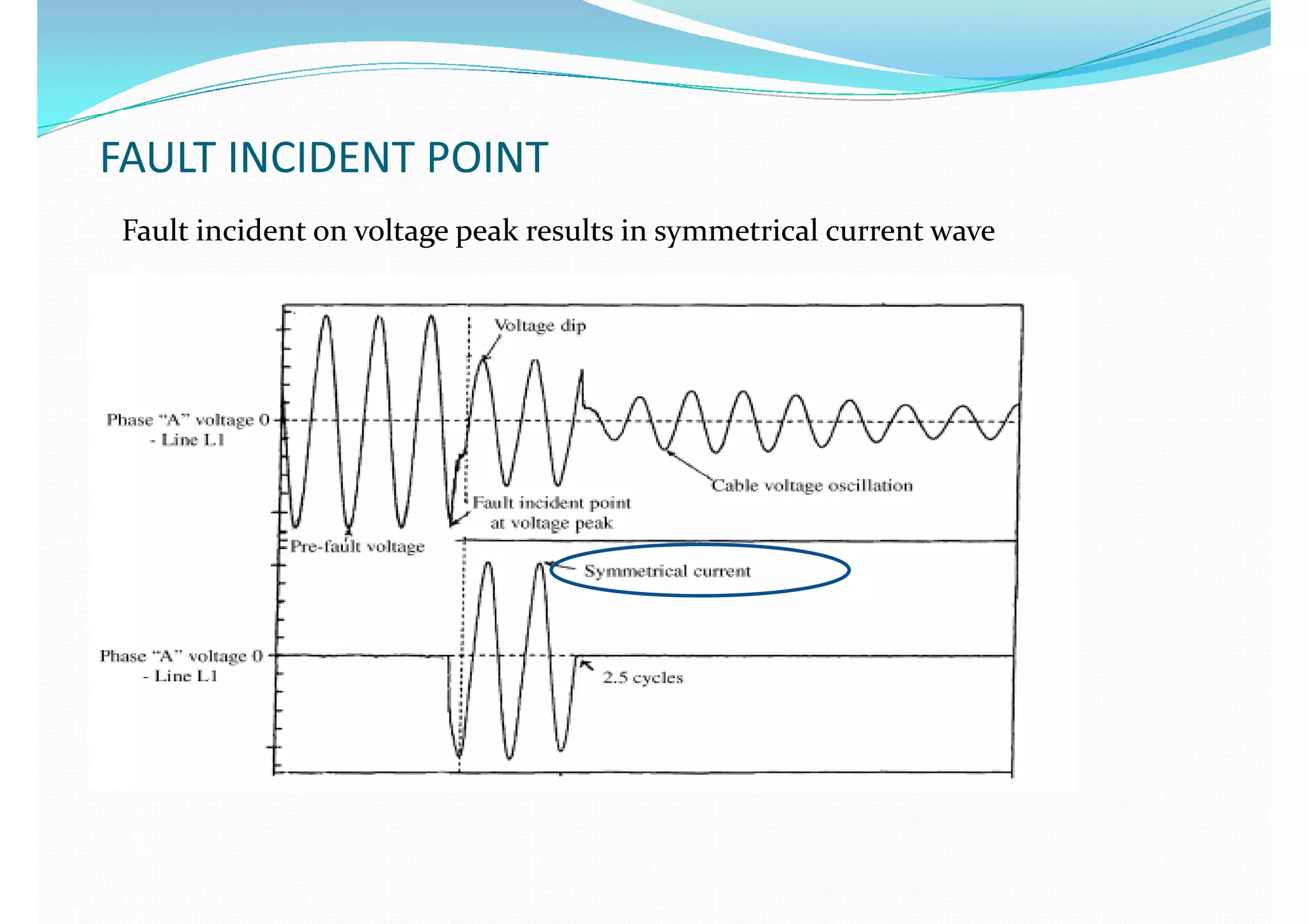 FAULT INCIDENT POINT

Fault incident on voltage peak results in symmetrical current wave

Voltage dip

Phase "A" voltage 0
- Line L1

Cable voltage oscillation

Fault incident point
at voltage peak

Pre-fault voltage

Symmetrical current

Phase "A" voltage 0
- Line L1

2.5 cycles